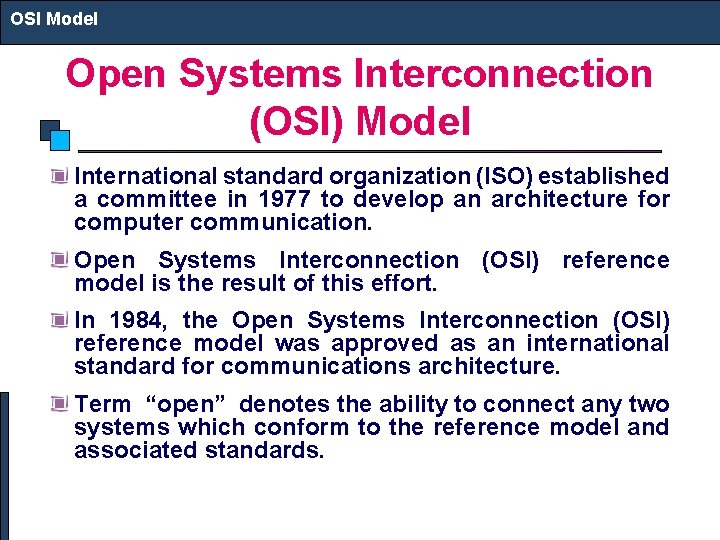 OSI Model

Open Systems Interconnection (OSI) Model

International standard organization (ISO) established a committee in 1977 to develop an architecture for computer communication.

Open Systems Interconnection (OSI) reference model is the result of this effort.

In 1984, the Open Systems Interconnection (OSI) reference model was approved as an international standard for communications architecture.

Term “open” denotes the ability to connect any two systems which conform to the reference model and associated standards.